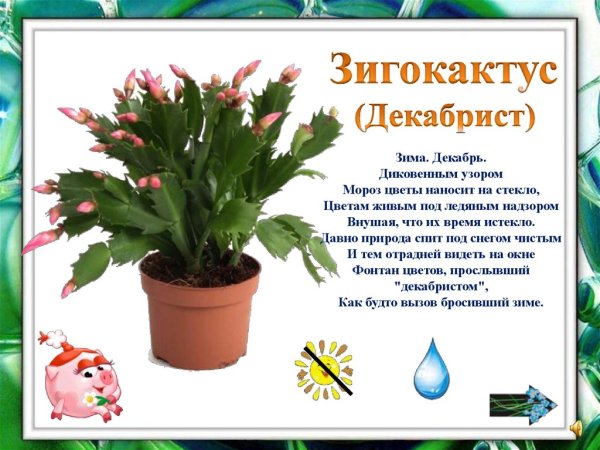 Зигокактус
(Декабрист)

Зима. Декабрь.
Диковенным узором
Мороз цветы наносит на стекло,
Цветам живым под ледяным надзором
Внушая, что их время истекло.
Давно природа спит под снегом чистым
И тем отрадней видеть на окне
Фонтан цветов, прослывший
"декабристом",
Как будто вызов бросивший зиме.